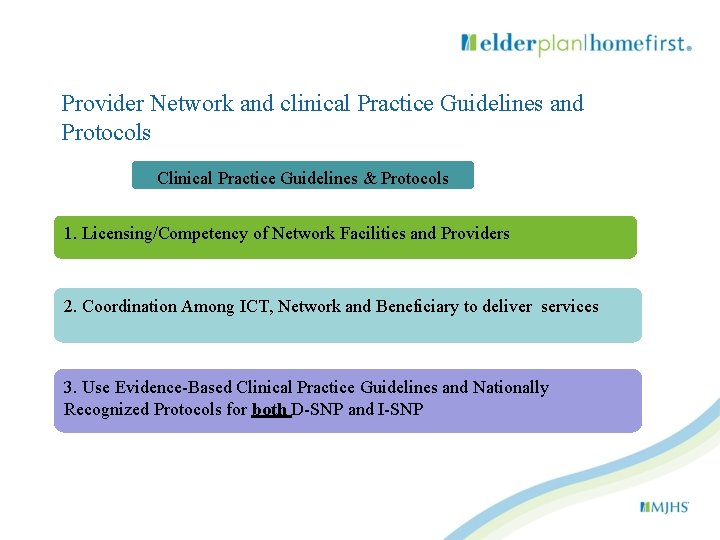 elderplan|homefirst.

Provider Network and clinical Practice Guidelines and Protocols

Clinical Practice Guidelines & Protocols

1. Licensing/Competency of Network Facilities and Providers

2. Coordination Among ICT, Network and Beneficiary to deliver services

3. Use Evidence-Based Clinical Practice Guidelines and Nationally Recognized Protocols for both D-SNP and I-SNP

MJHS